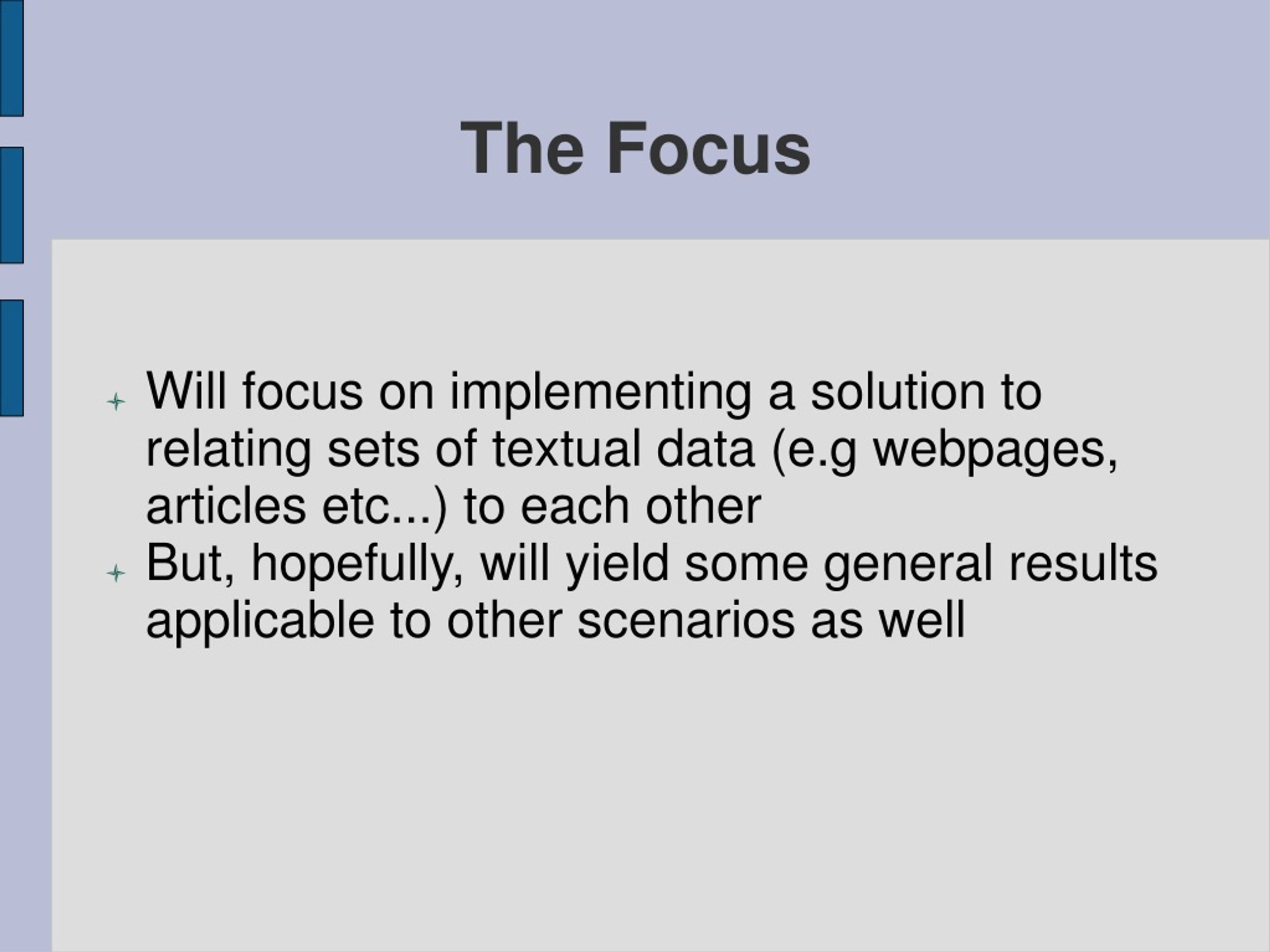 The Focus

Will focus on implementing a solution to relating sets of textual data (e.g webpages, articles etc...) to each other

But, hopefully, will yield some general results applicable to other scenarios as well